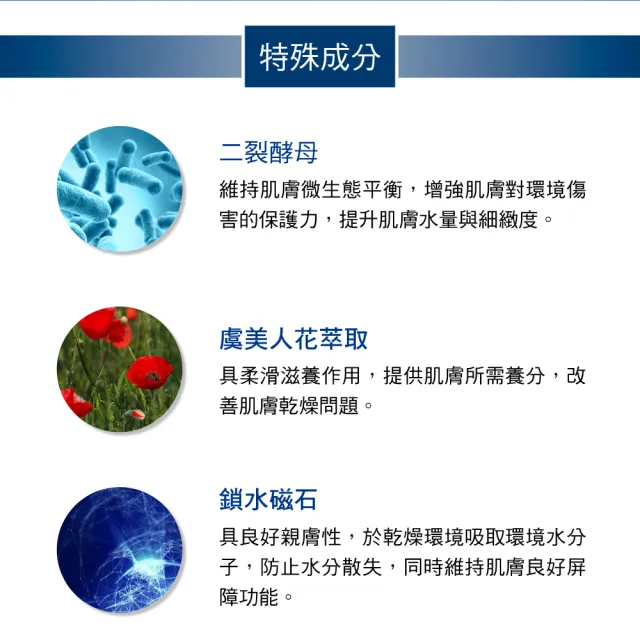 特殊成分

二裂酵母

維持肌膚微生態平衡，增強肌膚對環境傷害的保護力，提升肌膚水量與細緻度。

虞美人花萃取

具柔滑滋養作用，提供肌膚所需養分，改善肌膚乾燥問題。

鎖水磁石

具良好親膚性，於乾燥環境吸取環境水分子，防止水分散失，同時維持肌膚良好屏障功能。